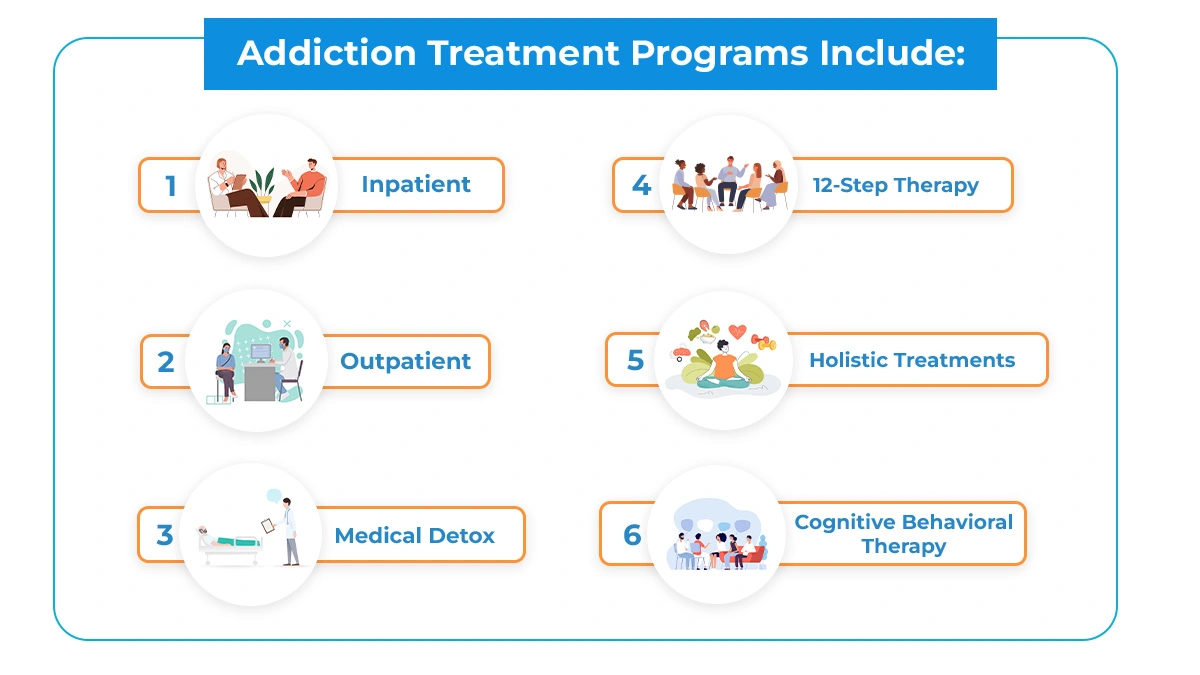 Addiction Treatment Programs Include:

1 Inpatient

2 Outpatient

3 Medical Detox

4 12-Step Therapy

5 Holistic Treatments

6 Cognitive Behavioral Therapy